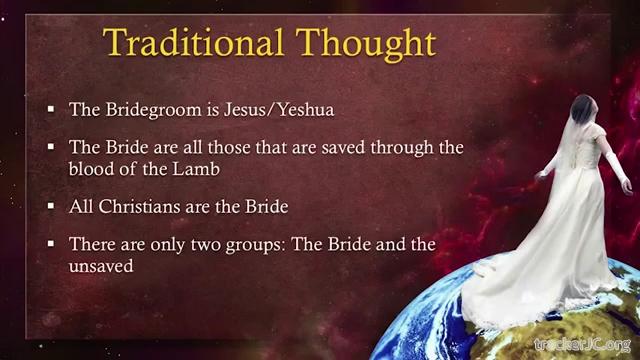 Traditional Thought

▪ The Bridegroom is Jesus/Yeshua

▪ The Bride are all those that are saved through the blood of the Lamb

▪ All Christians are the Bride

▪ There are only two groups: The Bride and the unsaved

trackerJC.org